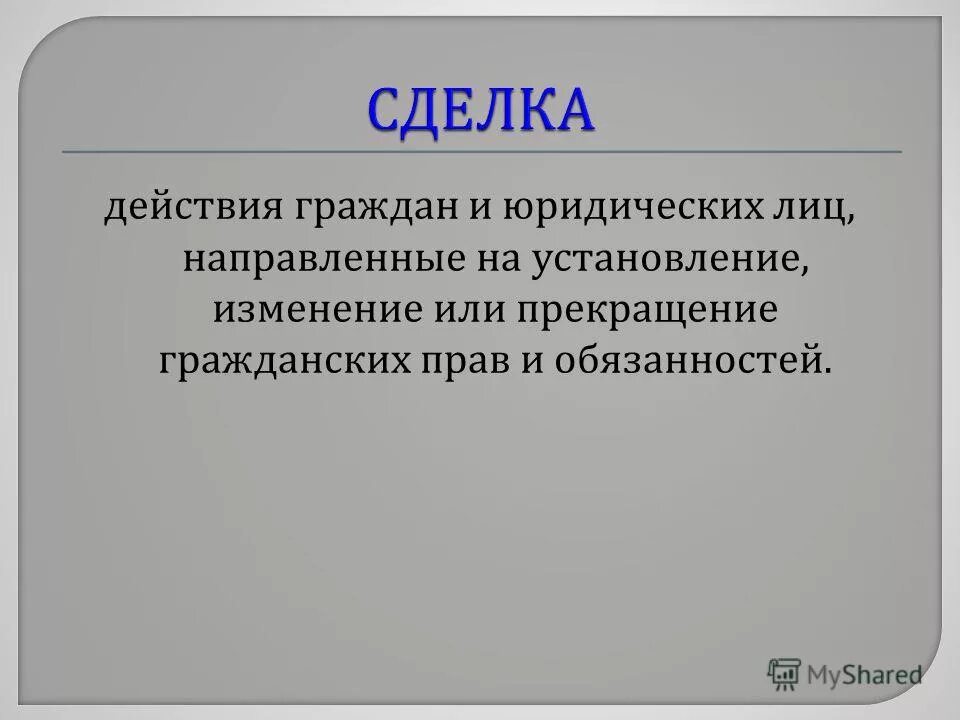 СДЕЛКА

действия граждан и юридических лиц, направленные на установление, изменение или прекращение гражданских прав и обязанностей.

MyShared